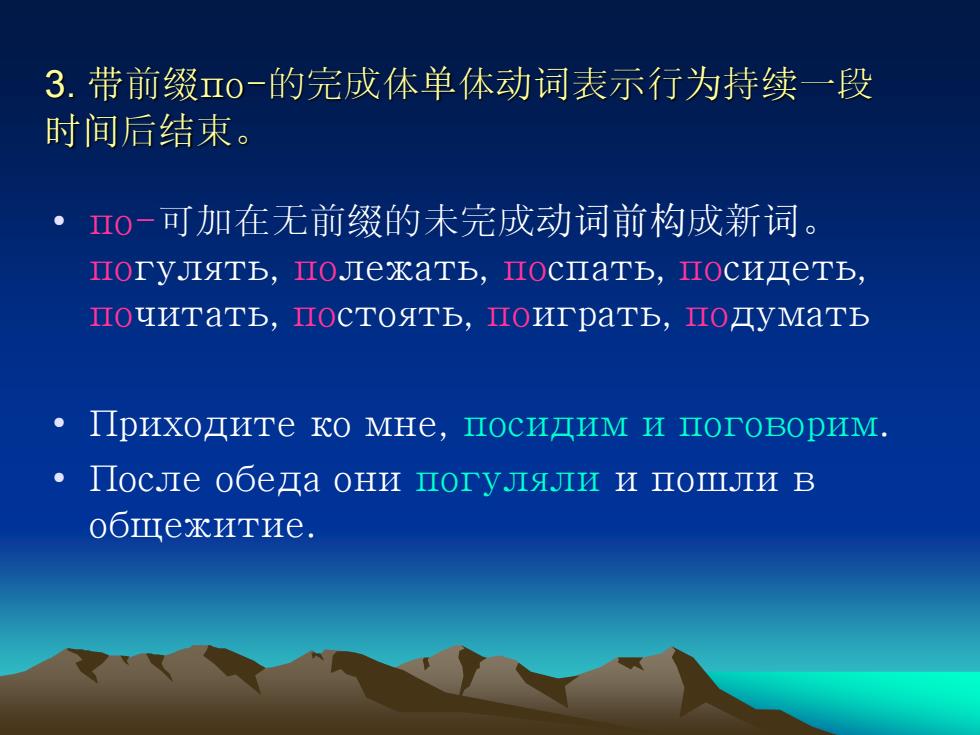 3. 带前缀по-的完成体单体动词表示行为持续一段时间后结束。

• по-可加在无前缀的未完成动词前构成新词。погулять, полежать, поспать, посидеть, почитать, постоять, поиграть, подумать

• Приходите ко мне, посидим и поговорим.

• После обеда они погуляли и пошли в общежитие.